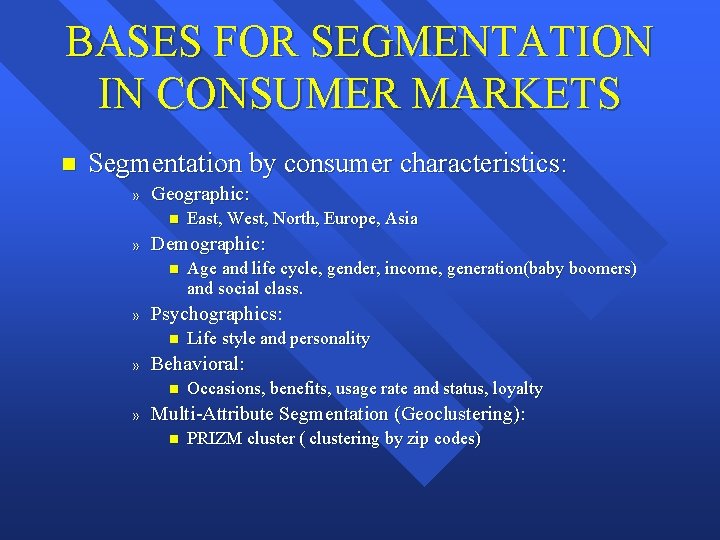 BASES FOR SEGMENTATION IN CONSUMER MARKETS

- Segmentation by consumer characteristics:
  » Geographic:
    - East, West, North, Europe, Asia
  » Demographic:
    - Age and life cycle, gender, income, generation(baby boomers) and social class.
  » Psychographics:
    - Life style and personality
  » Behavioral:
    - Occasions, benefits, usage rate and status, loyalty
  » Multi-Attribute Segmentation (Geoclustering):
    - PRIZM cluster ( clustering by zip codes)